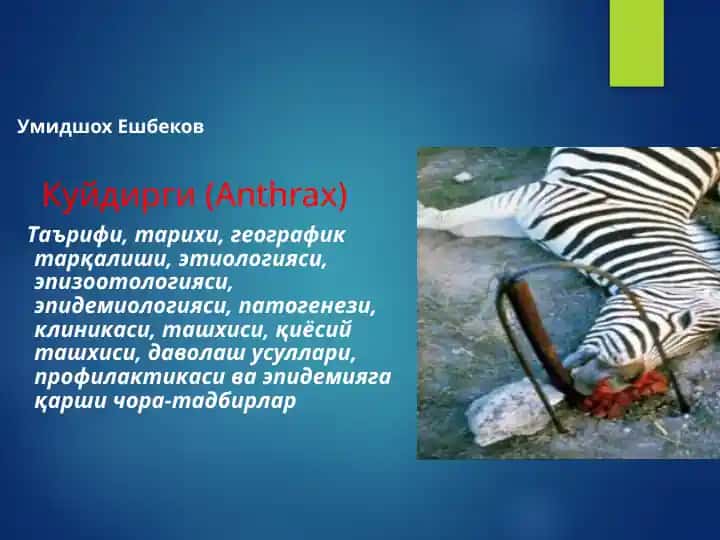 Умидшох Ешбеков

Куйдирги (Anthrax)

Таърифи, тарихи, географик тарқалиши, этиологияси, эпизоотологияси, эпидемиологияси, патогенези, клиникаси, ташхиси, қиёсий ташхиси, даволаш усуллари, профилактикаси ва эпидемияга қарши чора-тадбирлар